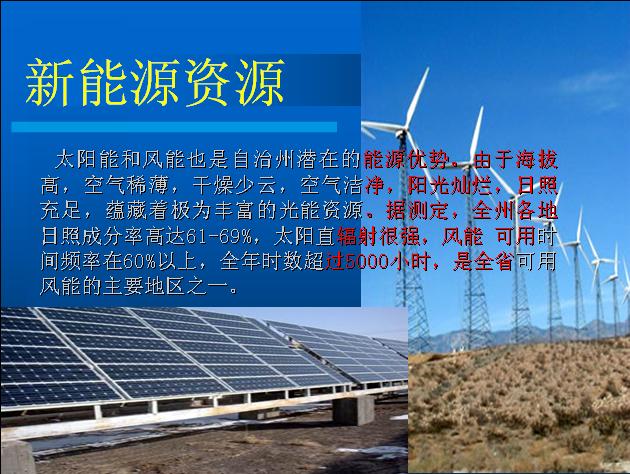 新能源资源

太阳能和风能也是自治州潜在的能源优势。由于海拔高，空气稀薄，干燥少云，空气洁净，阳光灿烂，日照充足，蕴藏着极为丰富的光能资源。据测定，全州各地日照成分率高达61-69%，太阳直辐射很强，风能 可用时间频率在60%以上，全年时数超过5000小时，是全省可用风能的主要地区之一。